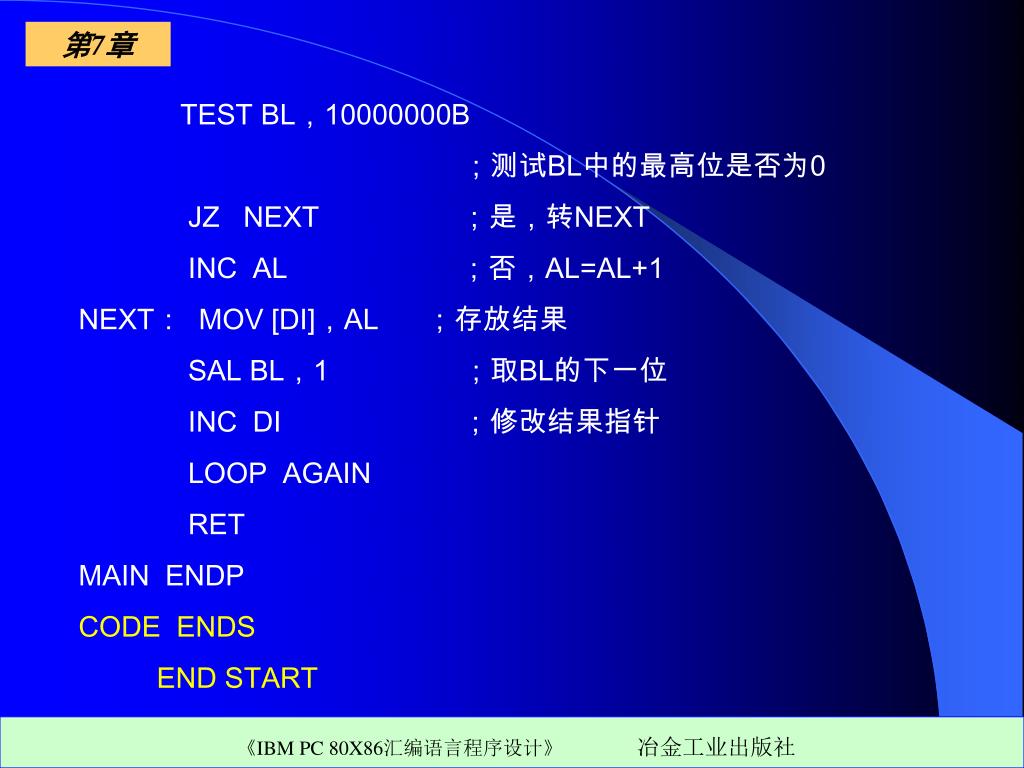 第7章

TEST BL，10000000B

；测试BL中的最高位是否为0

JZ NEXT ；是，转NEXT

INC AL ；否，AL=AL+1

NEXT： MOV [DI]，AL ；存放结果

SAL BL，1 ；取BL的下一位

INC DI ；修改结果指针

LOOP AGAIN

RET

MAIN ENDP

CODE ENDS

END START

《IBM PC 80X86汇编语言程序设计》 冶金工业出版社